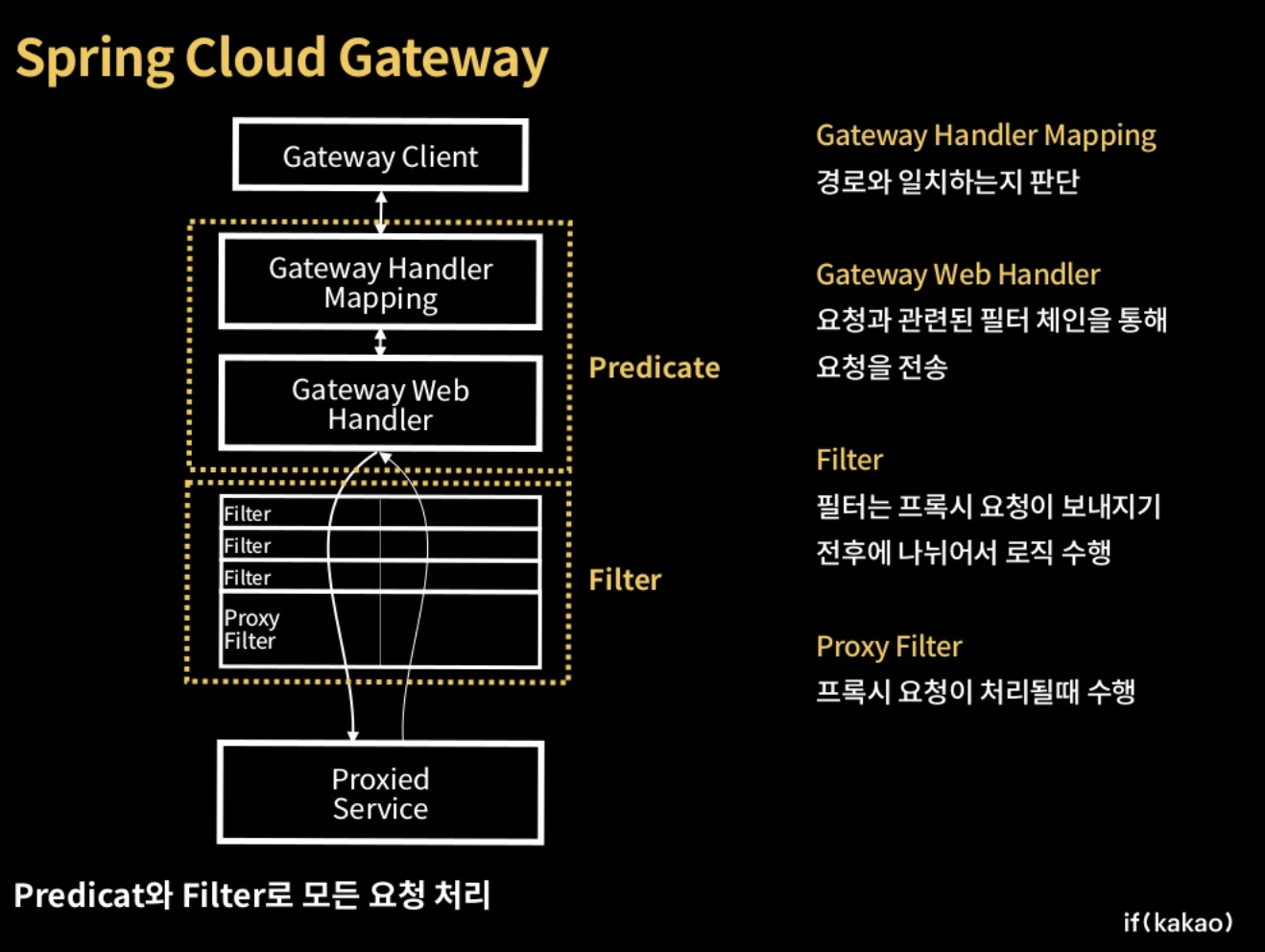 Spring Cloud Gateway

Gateway Client

Gateway Handler Mapping

Gateway Web Handler

Predicate

Filter
Filter
Filter
Proxy Filter

Filter

Proxied Service

Gateway Handler Mapping
경로와 일치하는지 판단

Gateway Web Handler
요청과 관련된 필터 체인을 통해 요청을 전송

Filter
필터는 프록시 요청이 보내지기 전후에 나뉘어서 로직 수행

Proxy Filter
프록시 요청이 처리될때 수행

Predicat와 Filter로 모든 요청 처리

if(kakao)